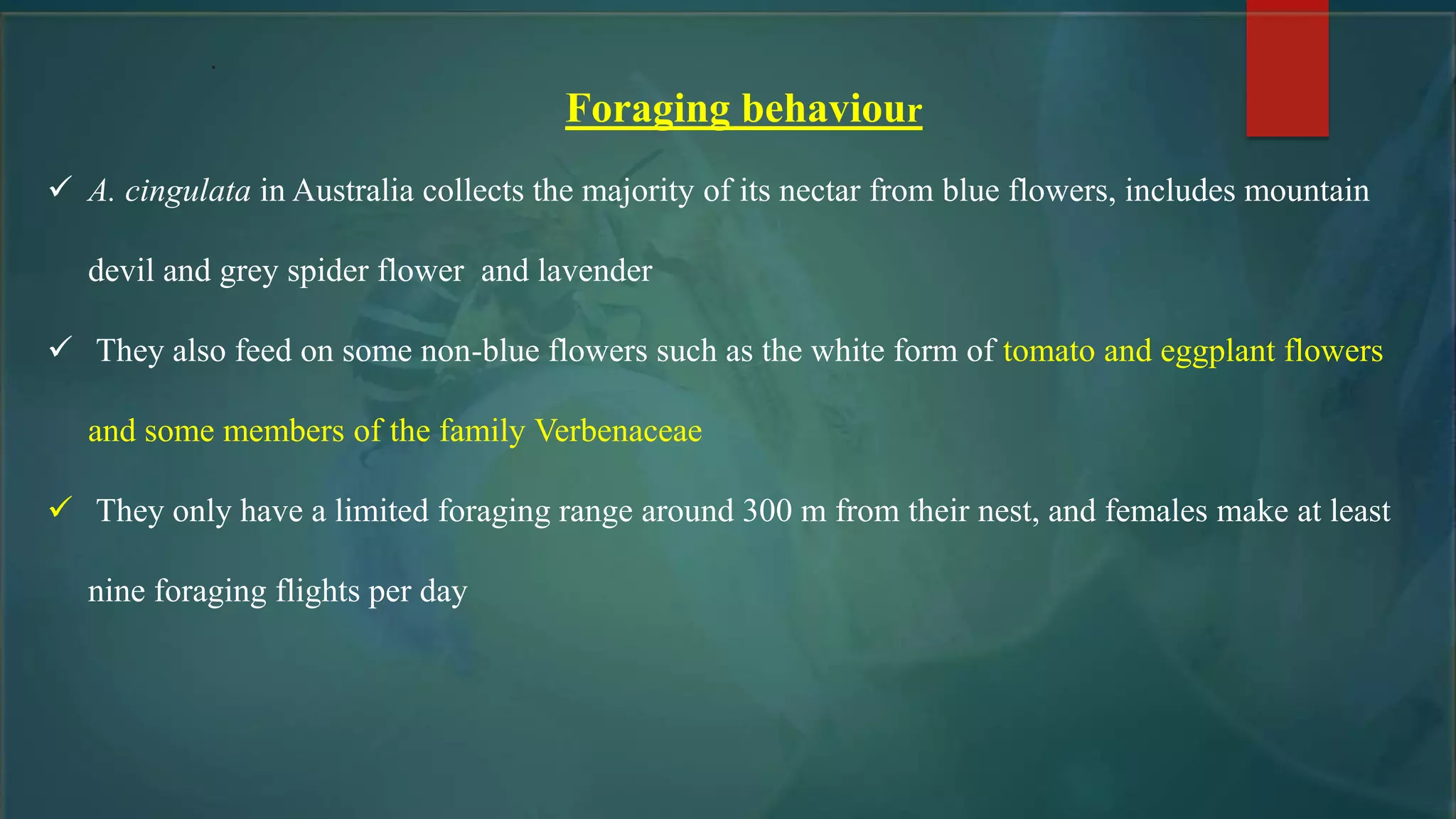 Foraging behaviour

✓ A. cingulata in Australia collects the majority of its nectar from blue flowers, includes mountain devil and grey spider flower and lavender

✓ They also feed on some non-blue flowers such as the white form of tomato and eggplant flowers and some members of the family Verbenaceae

✓ They only have a limited foraging range around 300 m from their nest, and females make at least nine foraging flights per day